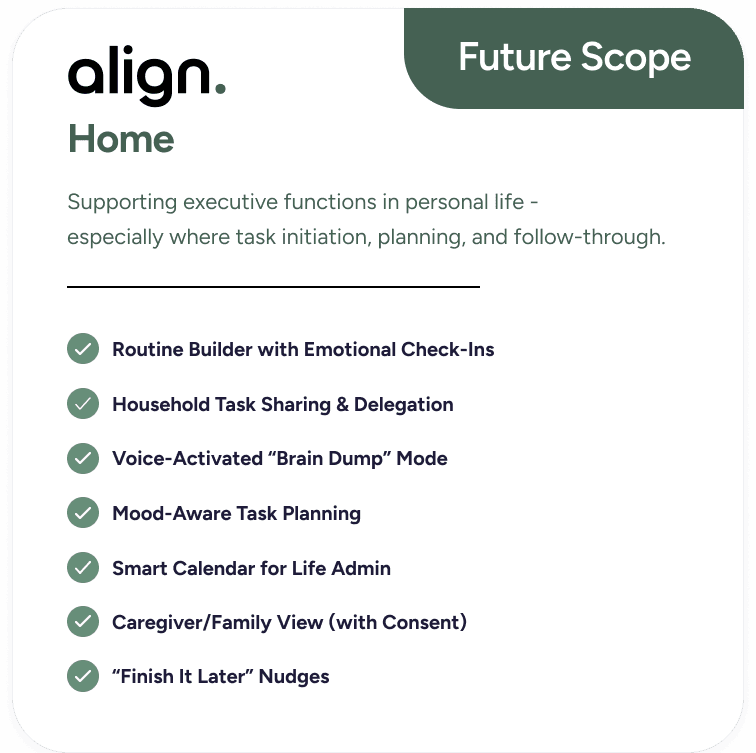 align.

Future Scope

Home

Supporting executive functions in personal life - especially where task initiation, planning, and follow-through.

Routine Builder with Emotional Check-Ins

Household Task Sharing & Delegation

Voice-Activated “Brain Dump” Mode

Mood-Aware Task Planning

Smart Calendar for Life Admin

Caregiver/Family View (with Consent)

“Finish It Later” Nudges